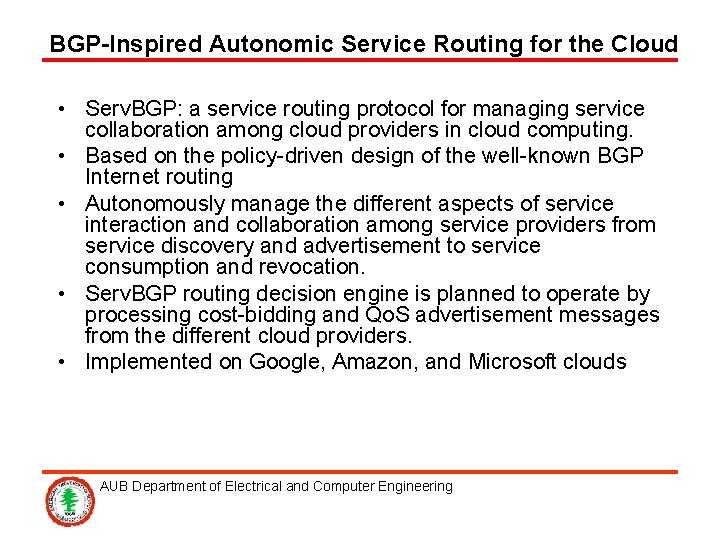 BGP-Inspired Autonomic Service Routing for the Cloud

• ServBGP: a service routing protocol for managing service collaboration among cloud providers in cloud computing.
• Based on the policy-driven design of the well-known BGP Internet routing
• Autonomously manage the different aspects of service interaction and collaboration among service providers from service discovery and advertisement to service consumption and revocation.
• ServBGP routing decision engine is planned to operate by processing cost-bidding and QoS advertisement messages from the different cloud providers.
• Implemented on Google, Amazon, and Microsoft clouds

AUB Department of Electrical and Computer Engineering